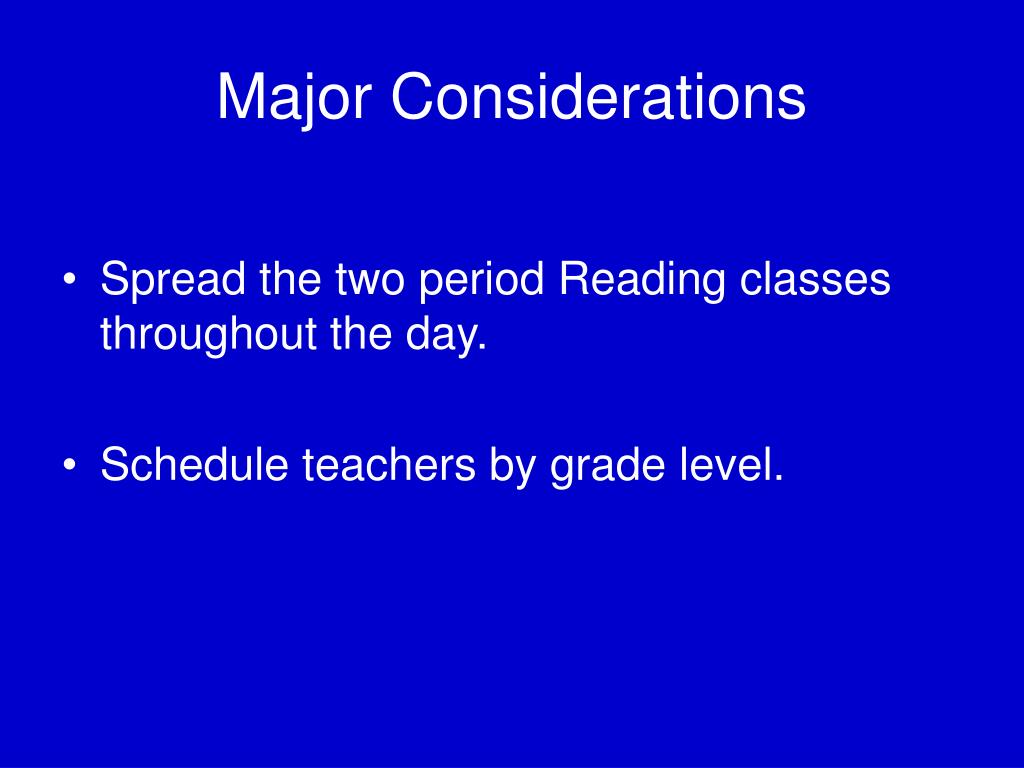 Major Considerations

• Spread the two period Reading classes throughout the day.

• Schedule teachers by grade level.